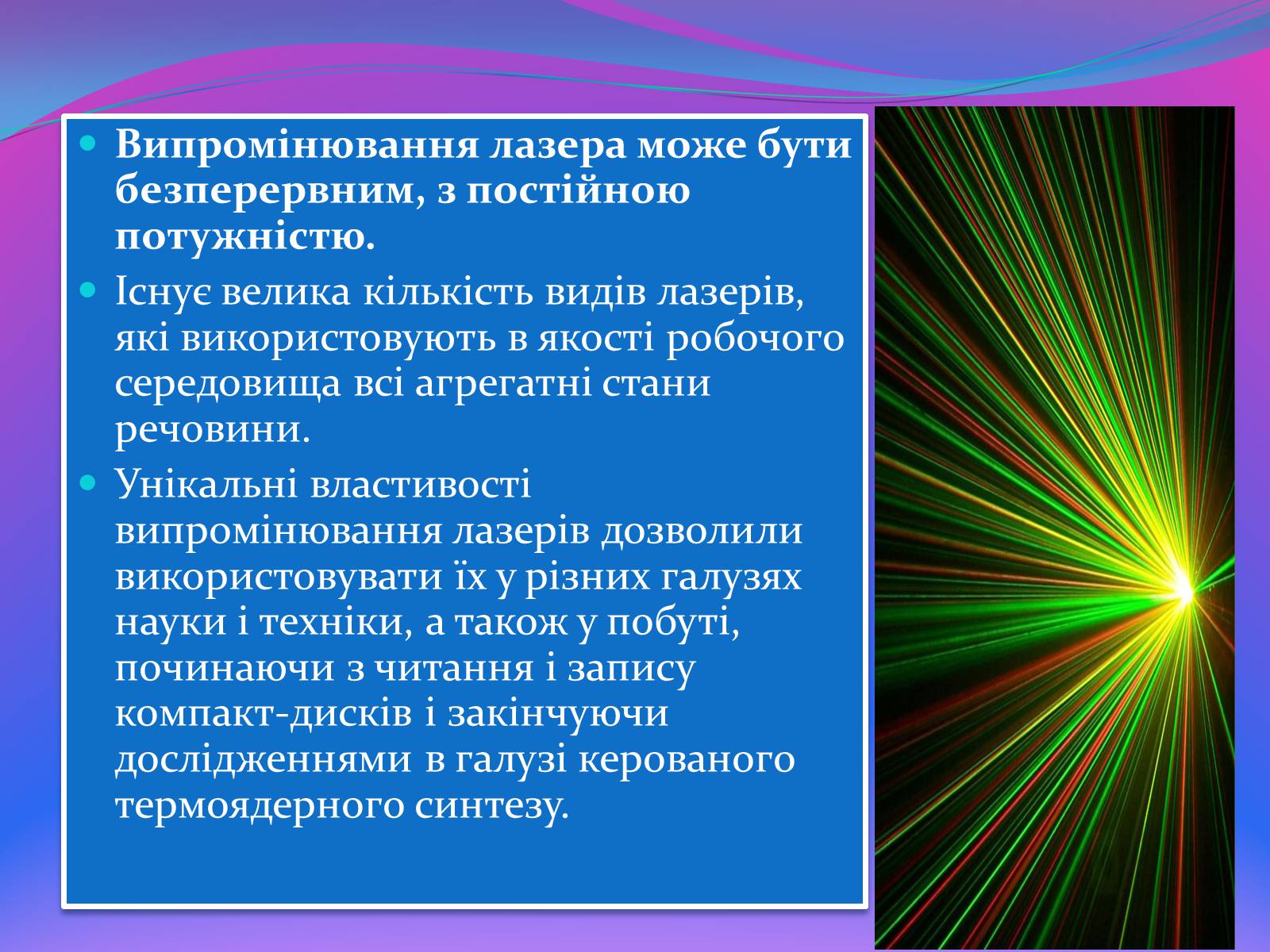 Випромінювання лазера може бути безперервним, з постійною потужністю.

Існує велика кількість видів лазерів, які використовують в якості робочого середовища всі агрегатні стани речовини.

Унікальні властивості випромінювання лазерів дозволили використовувати їх у різних галузях науки і техніки, а також у побуті, починаючи з читання і запису компакт-дисків і закінчуючи дослідженнями в галузі керованого термоядерного синтезу.